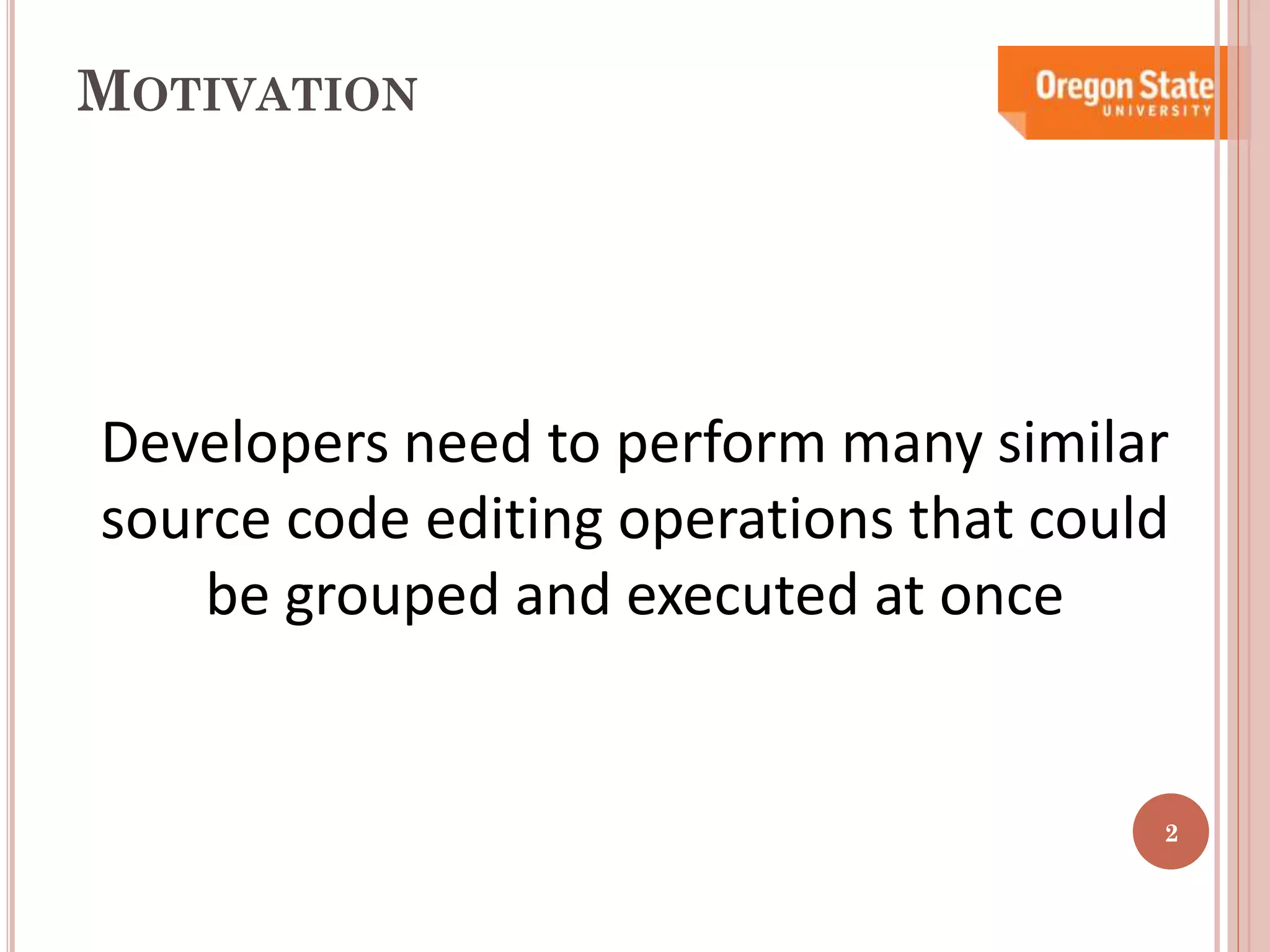 MOTIVATION

Oregon State
UNIVERSITY

Developers need to perform many similar source code editing operations that could be grouped and executed at once

2